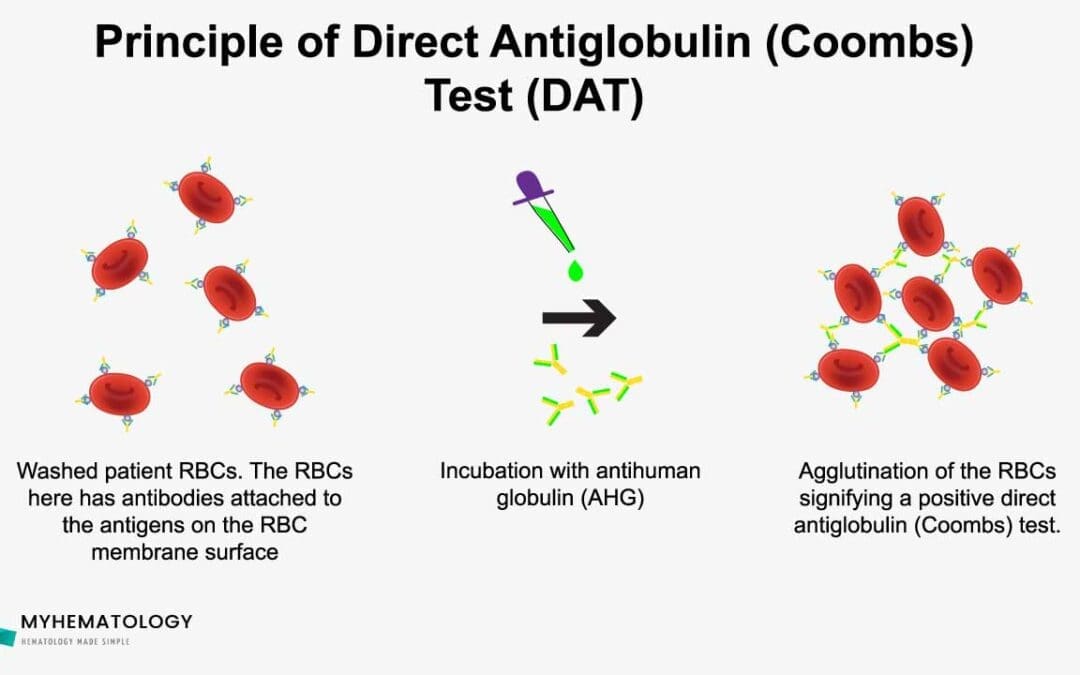 Principle of Direct Antiglobulin (Coombs) Test (DAT)

Washed patient RBCs. The RBCs here has antibodies attached to the antigens on the RBC membrane surface

Incubation with antihuman globulin (AHG)

Agglutination of the RBCs signifying a positive direct antiglobulin (Coombs) test.

MYHEMATOLOGY
HEMATOLOGY MADE SIMPLE